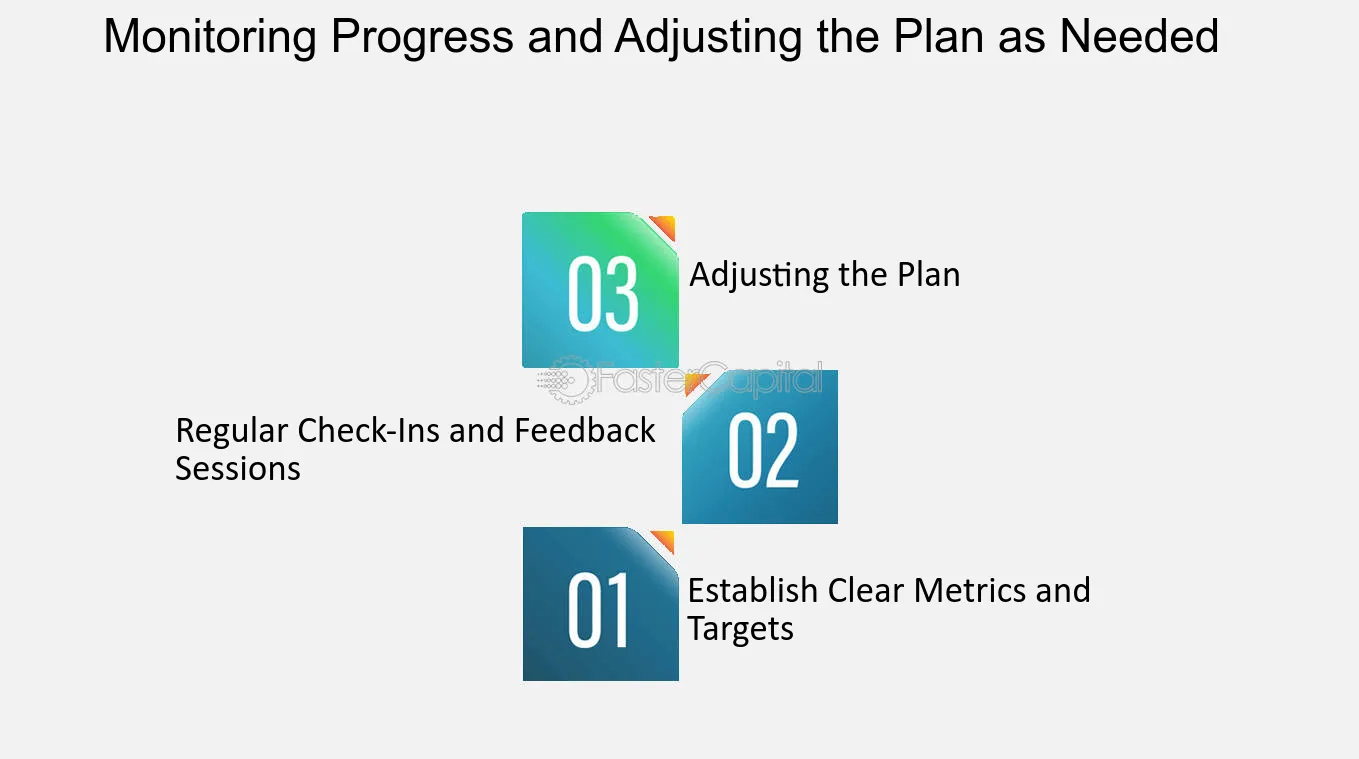 Monitoring Progress and Adjusting the Plan as Needed

03

Adjusting the Plan

Regular Check-Ins and Feedback Sessions

02

01

Establish Clear Metrics and Targets

FasterCapital